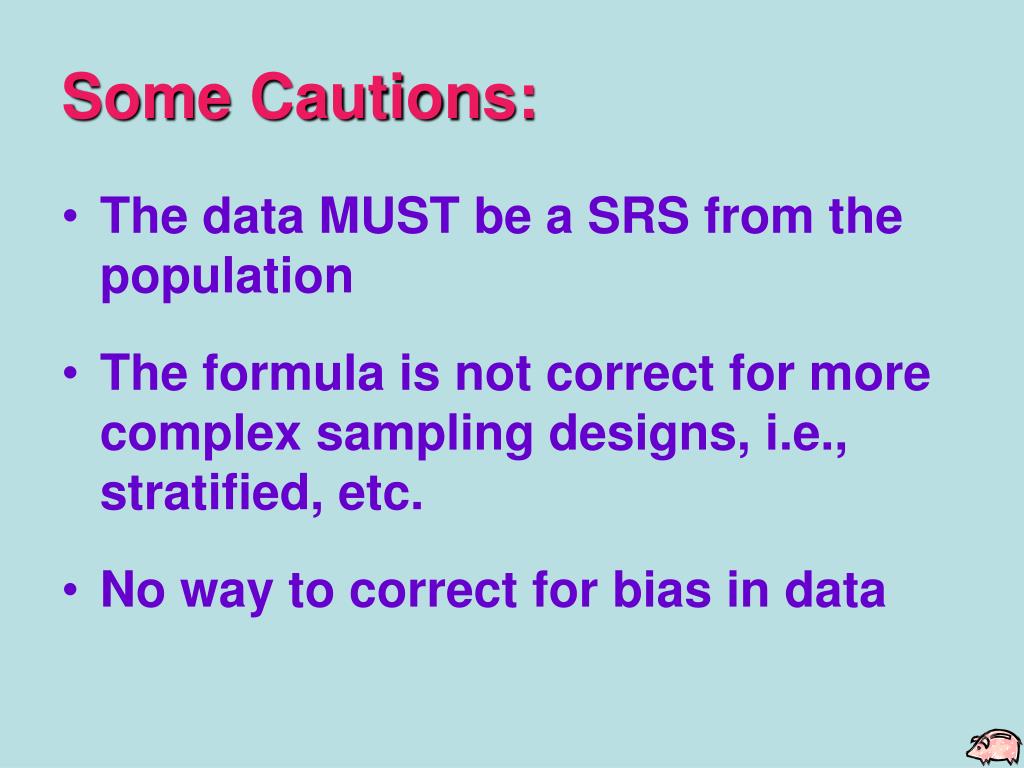 Some Cautions:

• The data MUST be a SRS from the population

• The formula is not correct for more complex sampling designs, i.e., stratified, etc.

• No way to correct for bias in data